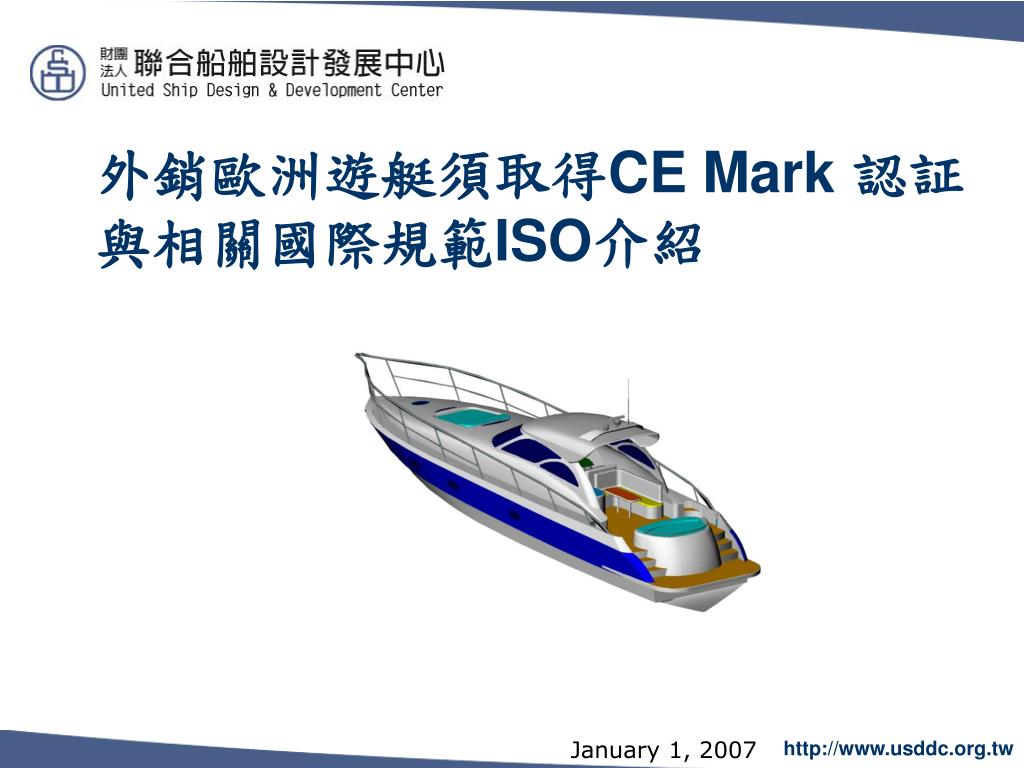 財團法人 聯合船舶設計發展中心
United Ship Design & Development Center

外銷歐洲遊艇須取得CE Mark 認証與相關國際規範ISO介紹

January 1, 2007
http://www.usddc.org.tw